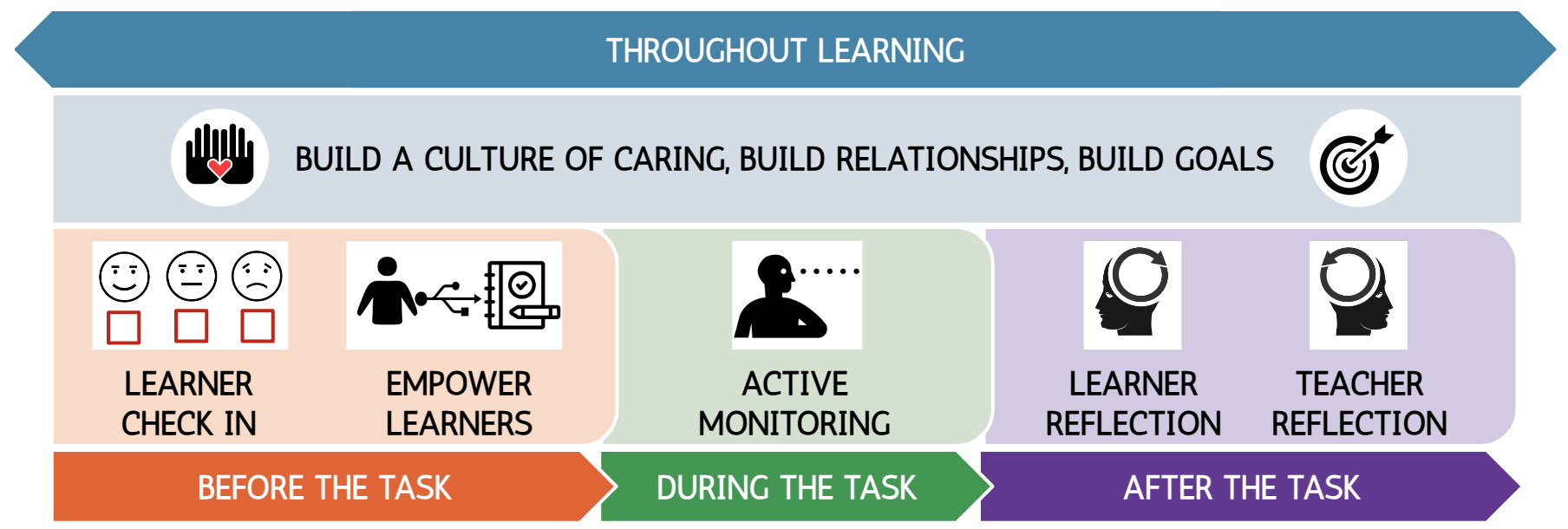 THROUGHOUT LEARNING

BUILD A CULTURE OF CARING, BUILD RELATIONSHIPS, BUILD GOALS

LEARNER CHECK IN

EMPOWER LEARNERS

ACTIVE MONITORING

LEARNER REFLECTION

TEACHER REFLECTION

BEFORE THE TASK

DURING THE TASK

AFTER THE TASK